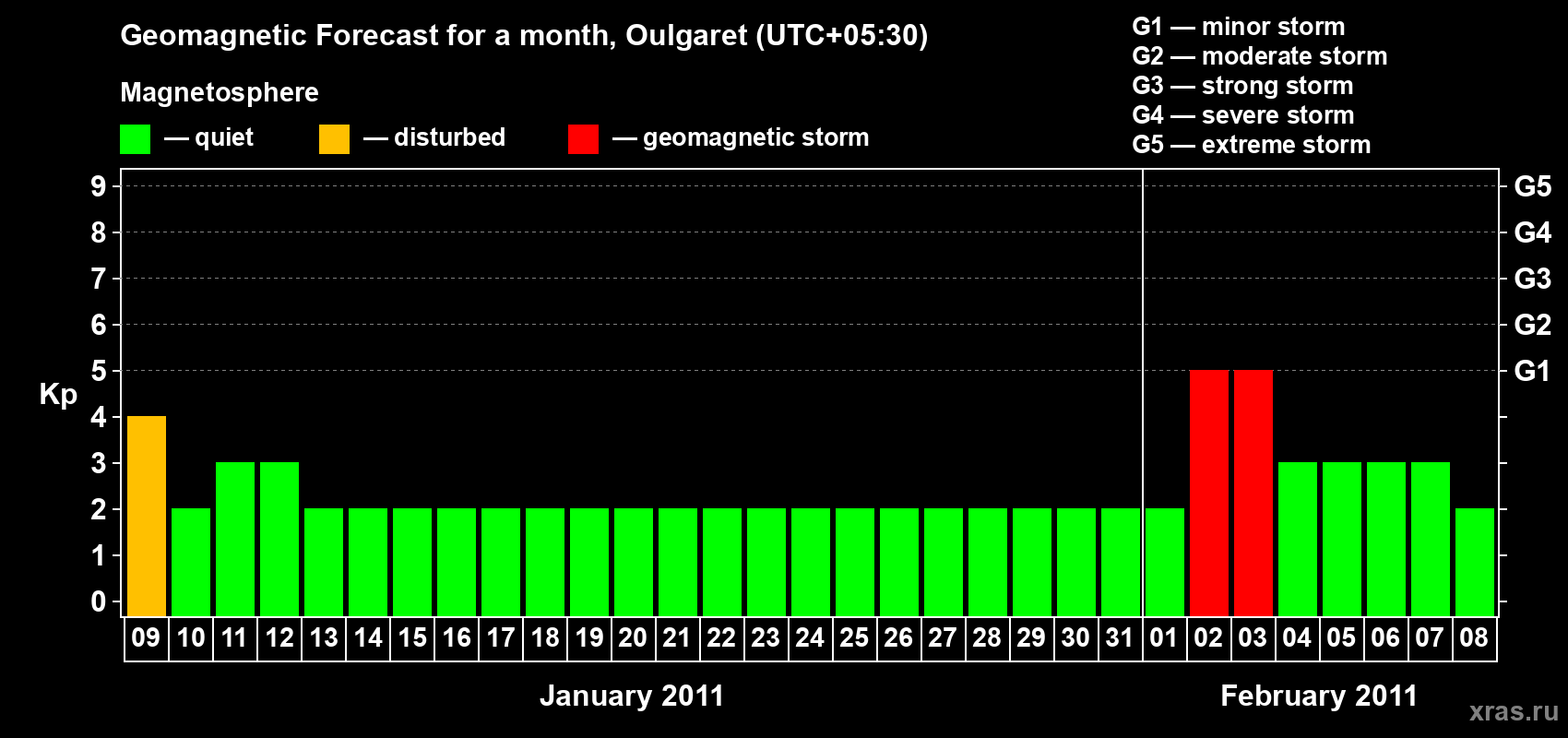 Geomagnetic Forecast for a month, Oulgaret (UTC+05:30)

Magnetosphere

— quiet — disturbed — geomagnetic storm

G1 — minor storm
G2 — moderate storm
G3 — strong storm
G4 — severe storm
G5 — extreme storm

Kp

9
8
7
6
5
4
3
2
1
0

G5
G4
G3
G2
G1

09 10 11 12 13 14 15 16 17 18 19 20 21 22 23 24 25 26 27 28 29 30 31 01 02 03 04 05 06 07 08

January 2011

February 2011

xras.ru